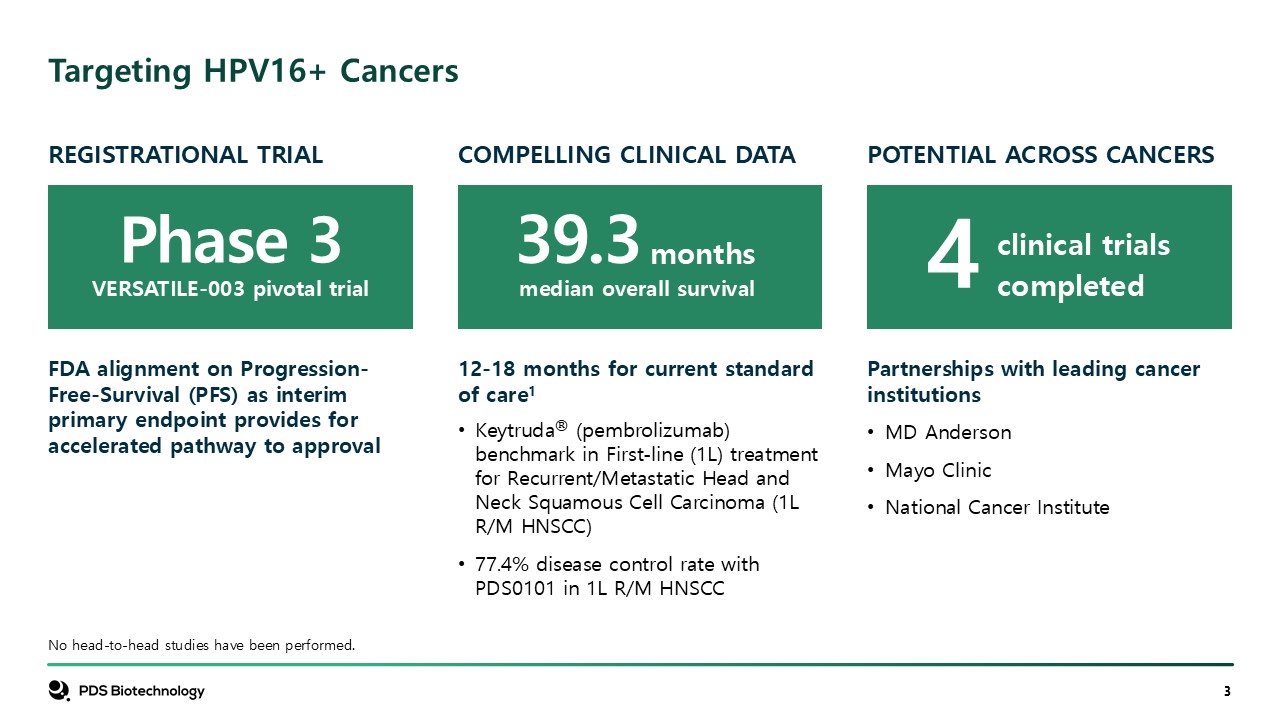 Targeting HPV16+ Cancers

REGISTRATIONAL TRIAL

Phase 3
VERSATILE-003 pivotal trial

FDA alignment on Progression-Free-Survival (PFS) as interim primary endpoint provides for accelerated pathway to approval

COMPELLING CLINICAL DATA

39.3 months
median overall survival

12-18 months for current standard of care$^1$

• Keytruda® (pembrolizumab) benchmark in First-line (1L) treatment for Recurrent/Metastatic Head and Neck Squamous Cell Carcinoma (1L R/M HNSCC)

• 77.4% disease control rate with PDS0101 in 1L R/M HNSCC

POTENTIAL ACROSS CANCERS

4 clinical trials completed

Partnerships with leading cancer institutions

• MD Anderson

• Mayo Clinic

• National Cancer Institute

No head-to-head studies have been performed.

PDS Biotechnology

3